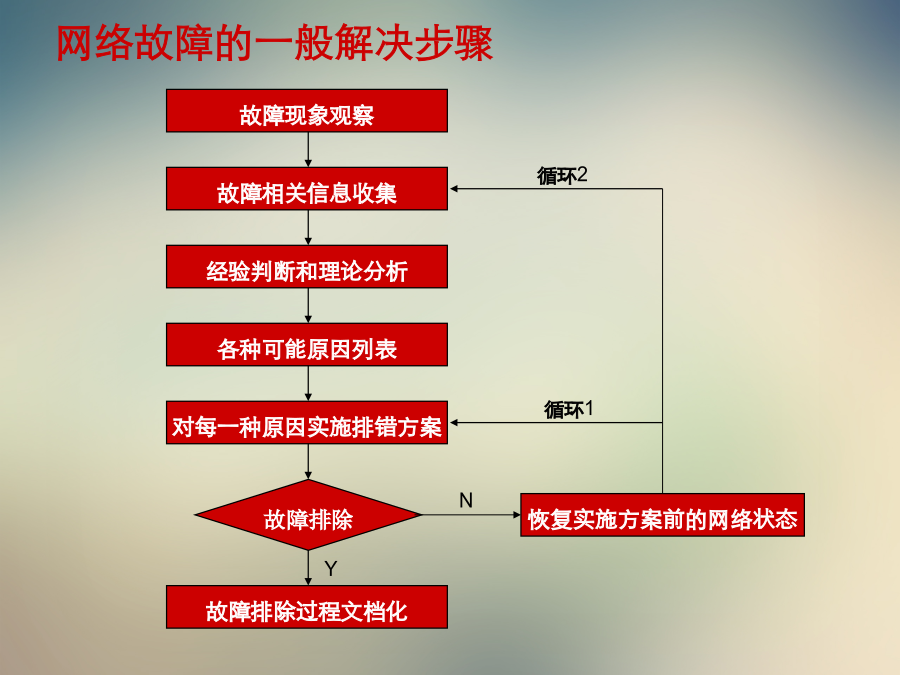 网络故障的一般解决步骤

故障现象观察

故障相关信息收集

循环2

经验判断和理论分析

各种可能原因列表

对每一种原因实施排错方案

循环1

故障排除

N

恢复实施方案前的网络状态

Y

故障排除过程文档化